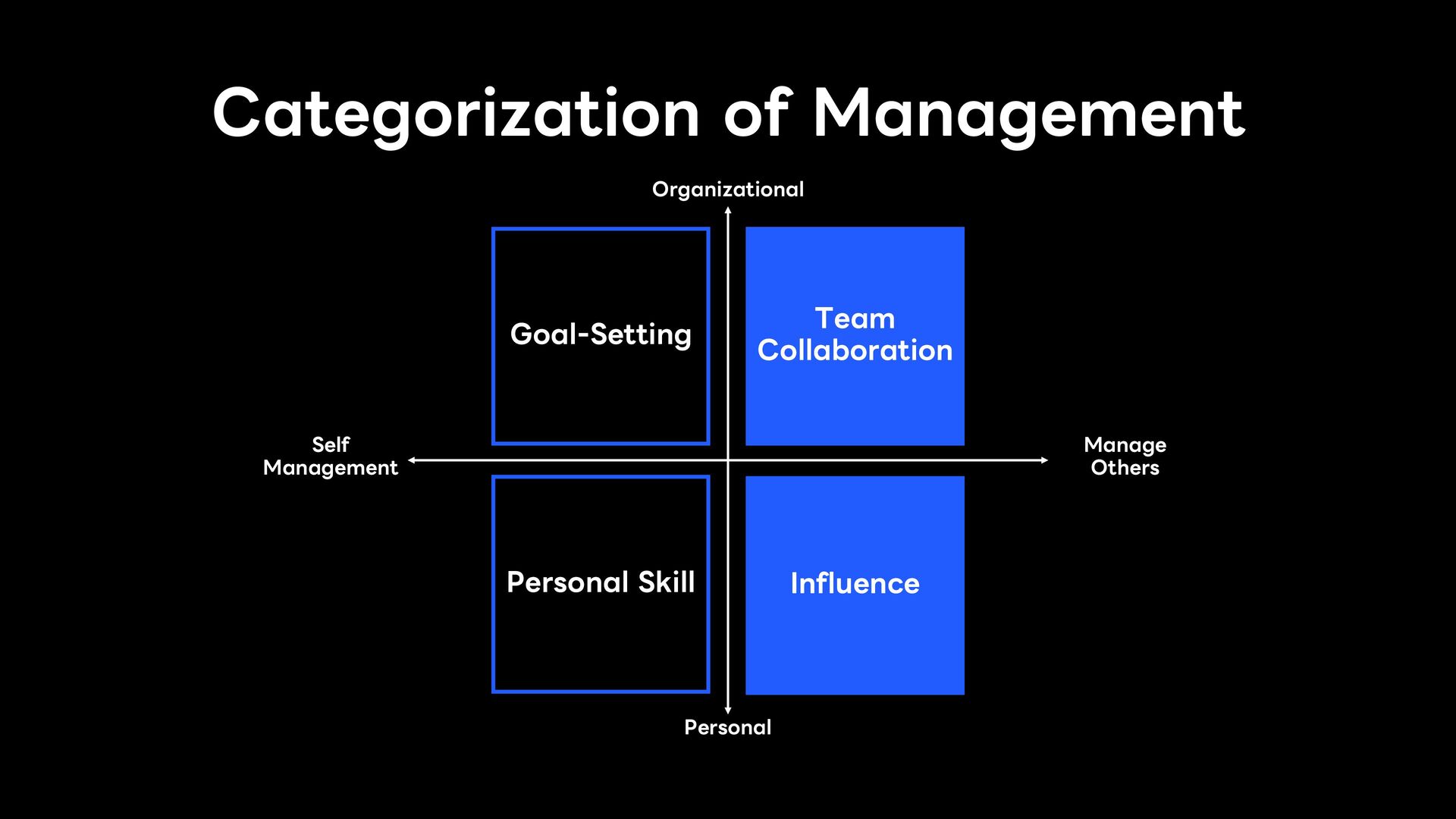 Categorization of Management

Organizational

Goal-Setting

Team Collaboration

Self Management

Manage Others

Personal Skill

Influence

Personal